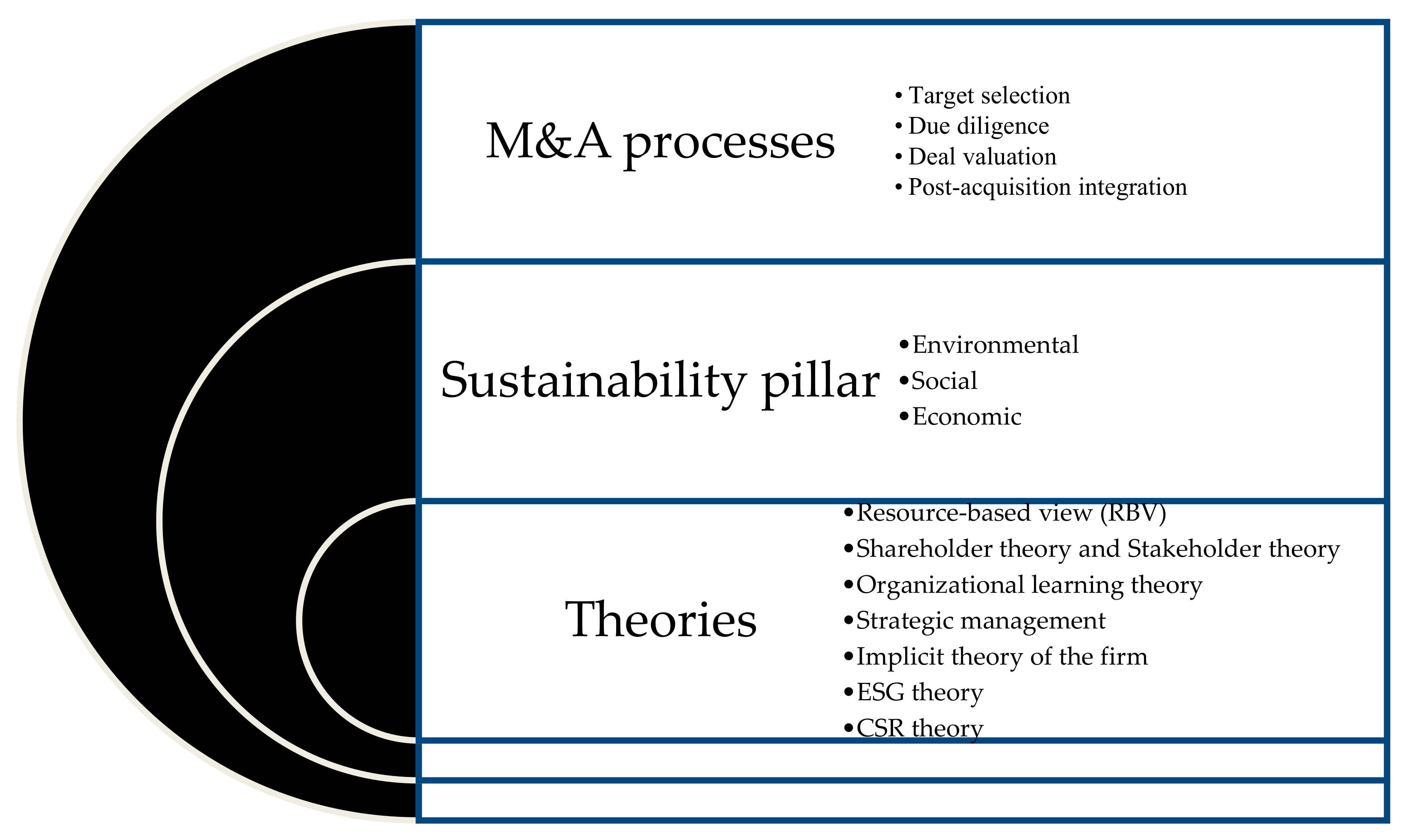 M&A processes

• Target selection
• Due diligence
• Deal valuation
• Post-acquisition integration

Sustainability pillar

• Environmental
• Social
• Economic

Theories

• Resource-based view (RBV)
• Shareholder theory and Stakeholder theory
• Organizational learning theory
• Strategic management
• Implicit theory of the firm
• ESG theory
• CSR theory